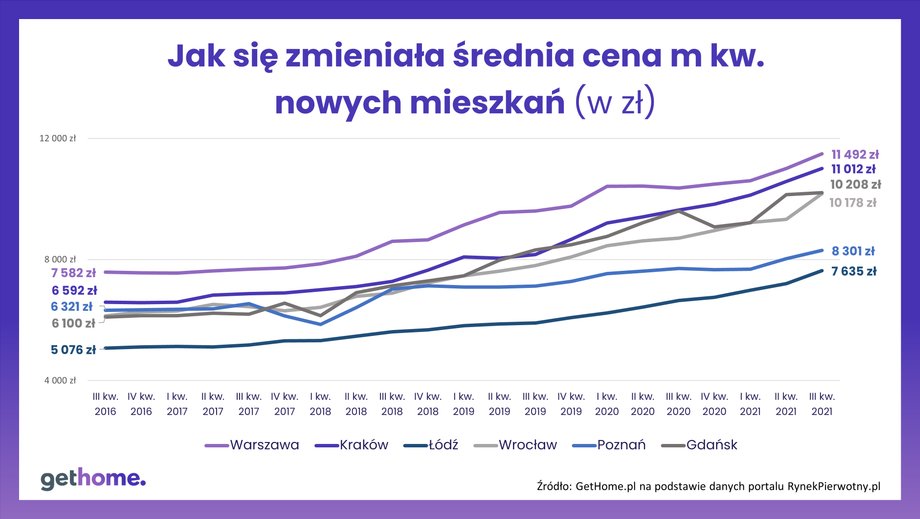 Jak się zmieniała średnia cena m kw. nowych mieszkań (w zł)

12 000 zł
8 000 zł
4 000 zł

7 582 zł
6 592 zł
6 321 zł
6 100 zł
5 076 zł

11 492 zł
11 012 zł
10 208 zł
10 178 zł
8 301 zł
7 635 zł

III kw. 2016
IV kw. 2016
I kw. 2017
II kw. 2017
III kw. 2017
IV kw. 2017
I kw. 2018
II kw. 2018
III kw. 2018
IV kw. 2018
I kw. 2019
II kw. 2019
III kw. 2019
IV kw. 2019
I kw. 2020
II kw. 2020
III kw. 2020
IV kw. 2020
I kw. 2021
II kw. 2021
III kw. 2021

Warszawa
Kraków
Łódź
Wrocław
Poznań
Gdańsk

gethome.

Źródło: GetHome.pl na podstawie danych portalu RynekPierwotny.pl